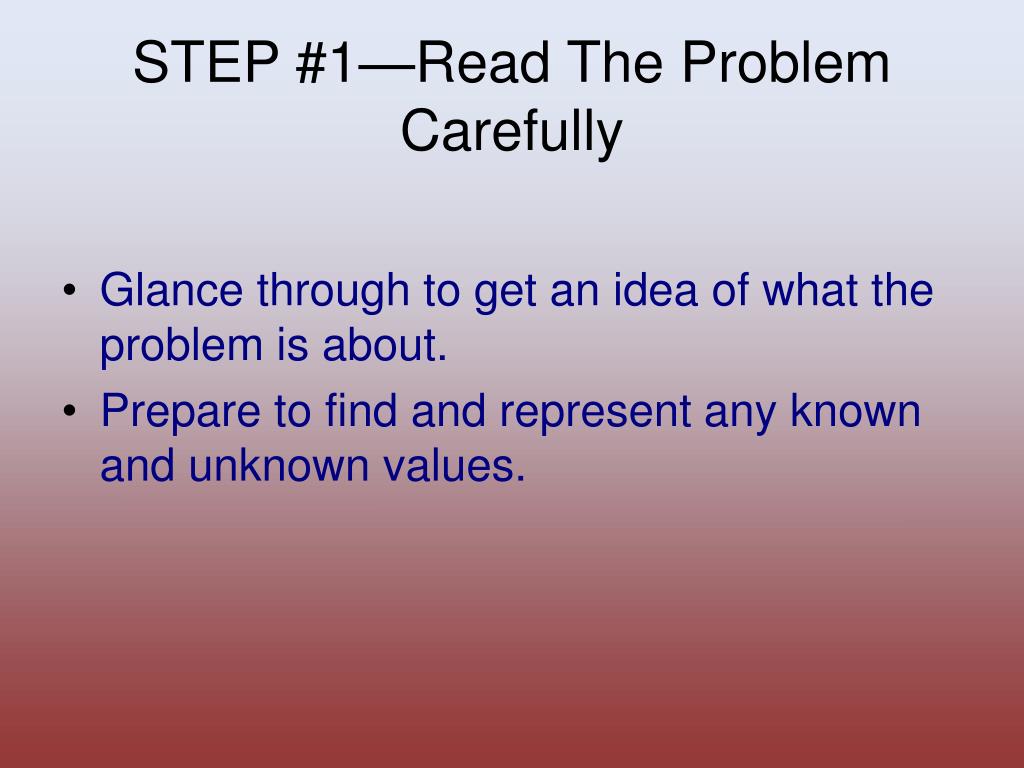 STEP #1—Read The Problem Carefully

• Glance through to get an idea of what the problem is about.
• Prepare to find and represent any known and unknown values.